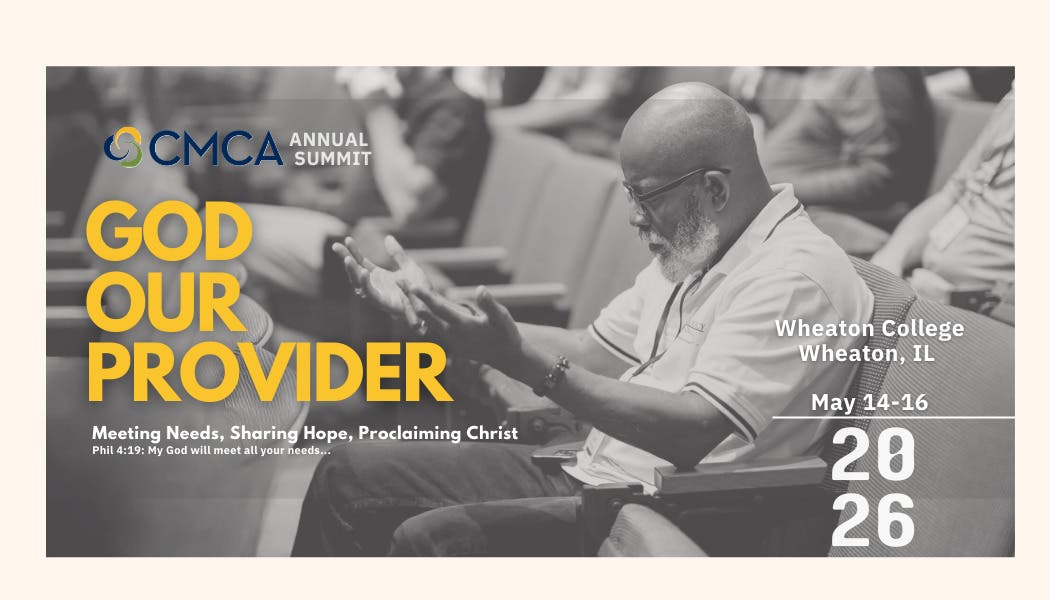 CMCA ANNUAL SUMMIT

GOD OUR PROVIDER

Meeting Needs, Sharing Hope, Proclaiming Christ
Phil 4:19: My God will meet all your needs...

Wheaton College
Wheaton, IL

May 14-16

20
26